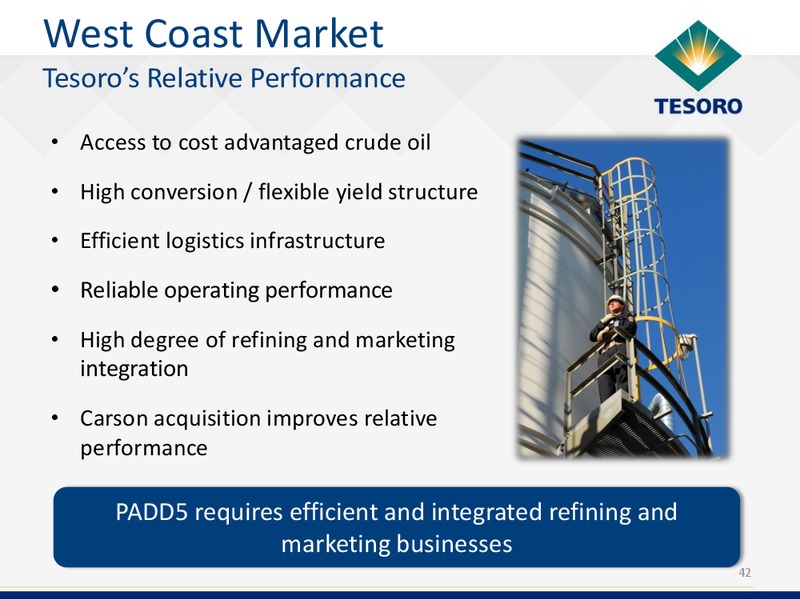 West Coast Market
Tesoro's Relative Performance

TESORO

• Access to cost advantaged crude oil
• High conversion / flexible yield structure
• Efficient logistics infrastructure
• Reliable operating performance
• High degree of refining and marketing integration
• Carson acquisition improves relative performance

PADD5 requires efficient and integrated refining and marketing businesses

42